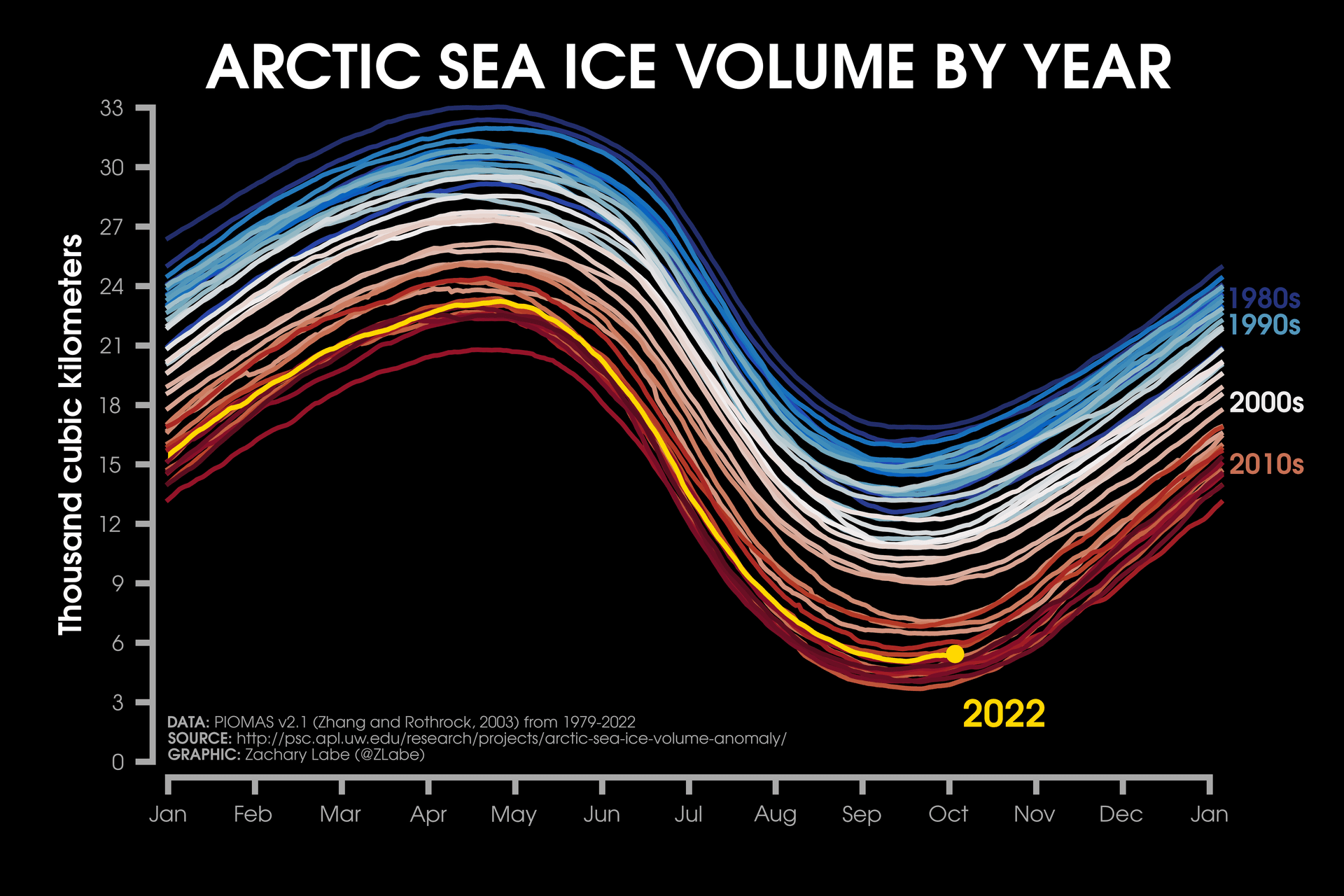 ARCTIC SEA ICE VOLUME BY YEAR

Thousand cubic kilometers

33
30
27
24
21
18
15
12
9
6
3
0

1980s
1990s
2000s
2010s

2022

DATA: PIOMAS v2.1 (Zhang and Rothrock, 2003) from 1979-2022
SOURCE: http://psc.apl.uw.edu/research/projects/arctic-sea-ice-volume-anomaly/
GRAPHIC: Zachary Labe (@ZLabe)

Jan Feb Mar Apr May Jun Jul Aug Sep Oct Nov Dec Jan